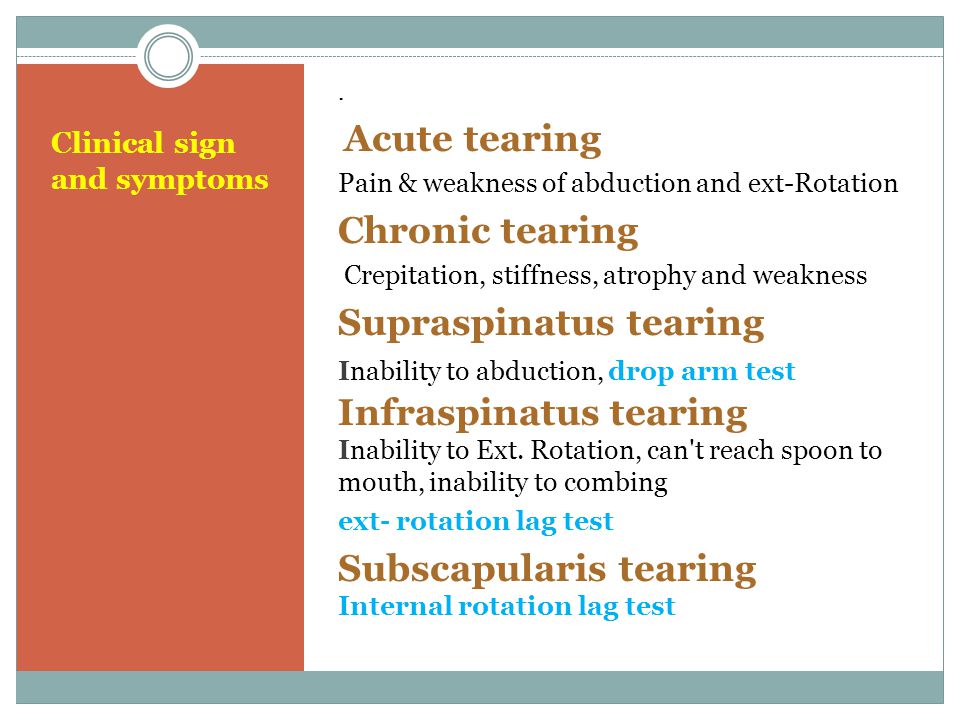 Clinical sign and symptoms

.

Acute tearing

Pain & weakness of abduction and ext-Rotation

Chronic tearing

Crepitation, stiffness, atrophy and weakness

Supraspinatus tearing

Inability to abduction, drop arm test

Infraspinatus tearing

Inability to Ext. Rotation, can't reach spoon to mouth, inability to combing

ext- rotation lag test

Subscapularis tearing

Internal rotation lag test